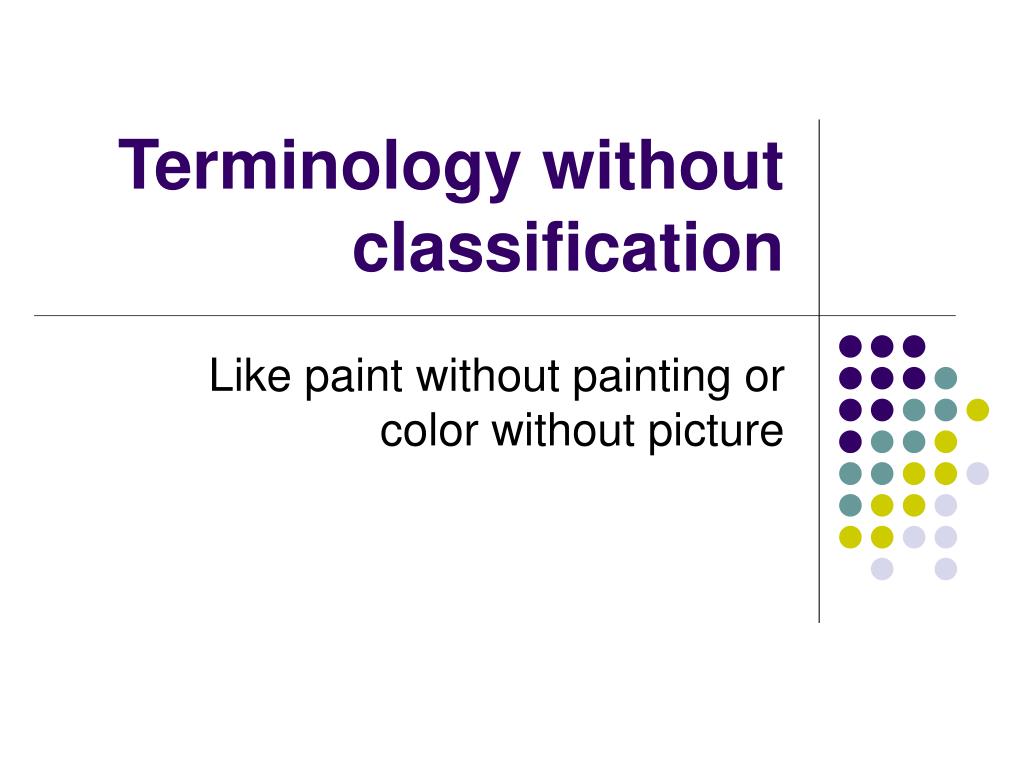 Terminology without classification

Like paint without painting or color without picture